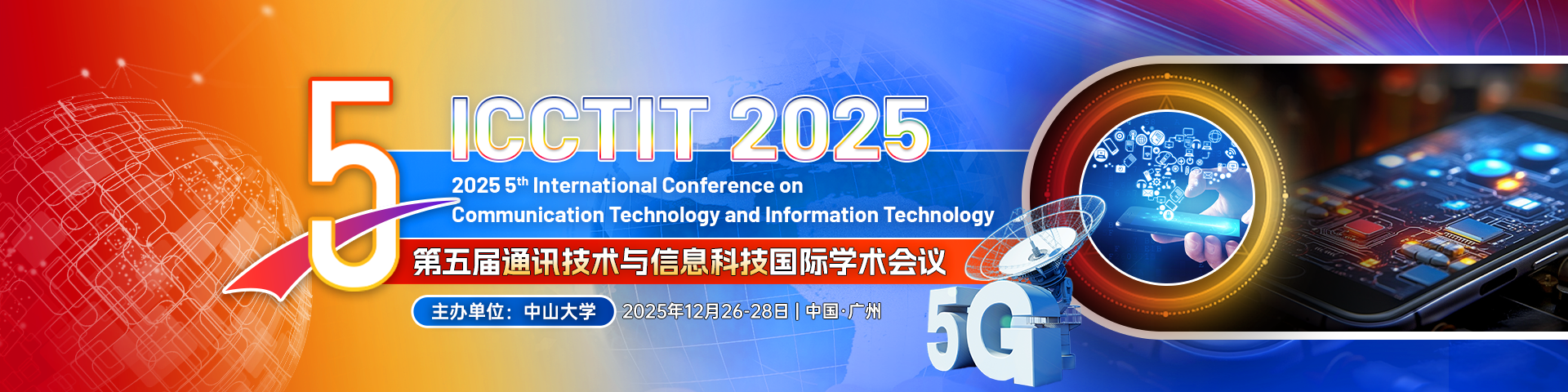 5

ICCTIT 2025

2025 5$^{th}$ International Conference on Communication Technology and Information Technology

第五届通讯技术与信息科技国际学术会议

主办单位：中山大学

2025年12月26-28日 | 中国·广州

5G